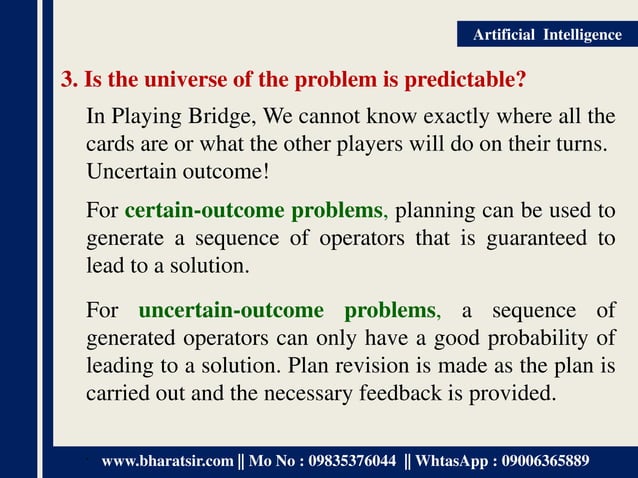 Artificial Intelligence

3. Is the universe of the problem is predictable?

In Playing Bridge, We cannot know exactly where all the cards are or what the other players will do on their turns. Uncertain outcome!

For certain-outcome problems, planning can be used to generate a sequence of operators that is guaranteed to lead to a solution.

For uncertain-outcome problems, a sequence of generated operators can only have a good probability of leading to a solution. Plan revision is made as the plan is carried out and the necessary feedback is provided.

www.bharatsir.com || Mo No : 09835376044 || WhtasApp : 09006365889